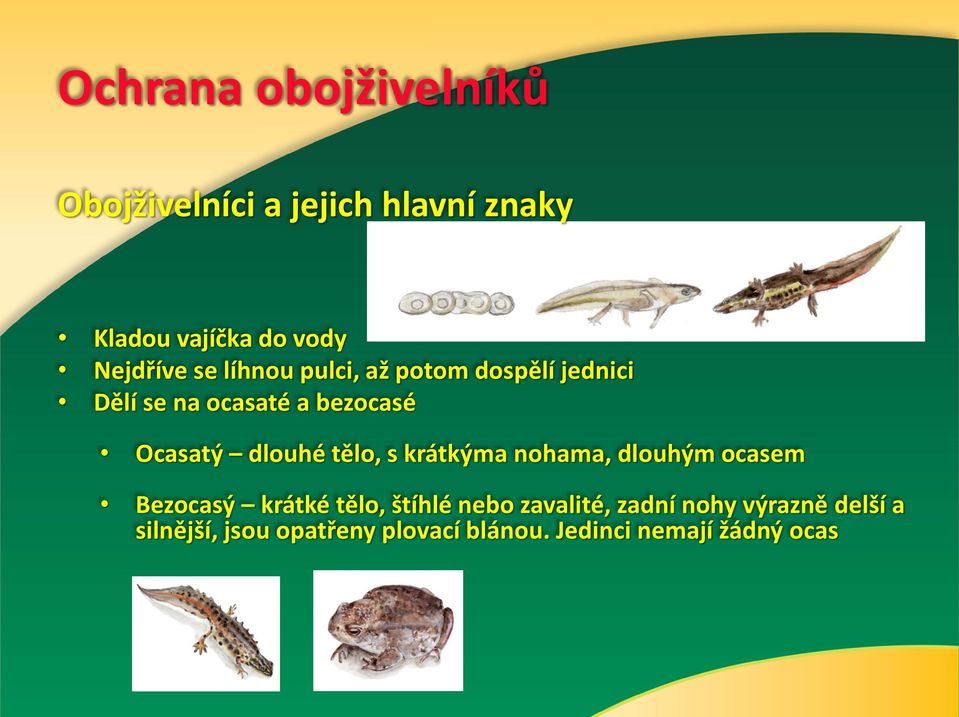 Ochrana obojživelníků

Obojživelníci a jejich hlavní znaky

• Kladou vajíčka do vody
• Nejdříve se líhnou pulci, až potom dospělí jednici
• Dělí se na ocasaté a bezocasé

• Ocasatý – dlouhé tělo, s krátkýma nohama, dlouhým ocasem

• Bezocasý – krátké tělo, štíhlé nebo zavalité, zadní nohy výrazně delší a silnější, jsou opatřeny plovací blánou. Jedinci nemají žádný ocas